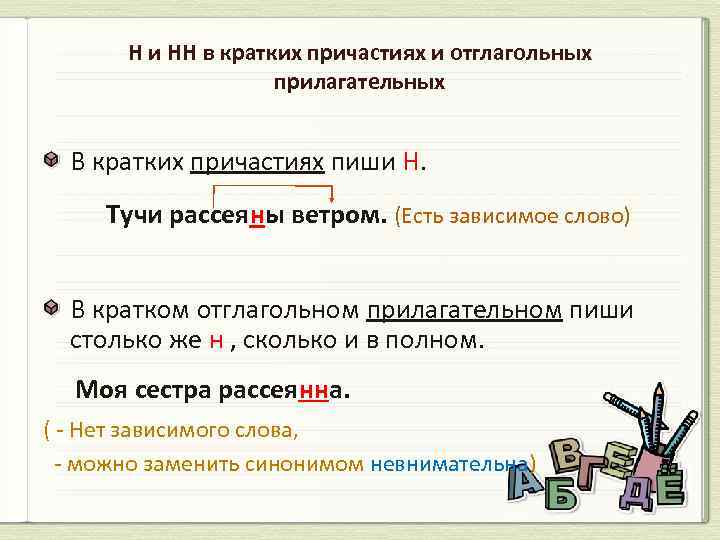 Н и НН в кратких причастиях и отглагольных прилагательных

В кратких причастиях пиши Н.

Тучи рассеяны ветром. (Есть зависимое слово)

В кратком отглагольном прилагательном пиши столько же н , сколько и в полном.

Моя сестра рассеянна.

( - Нет зависимого слова,

- можно заменить синонимом невнимательна)

А Б В Г Д Е Ё